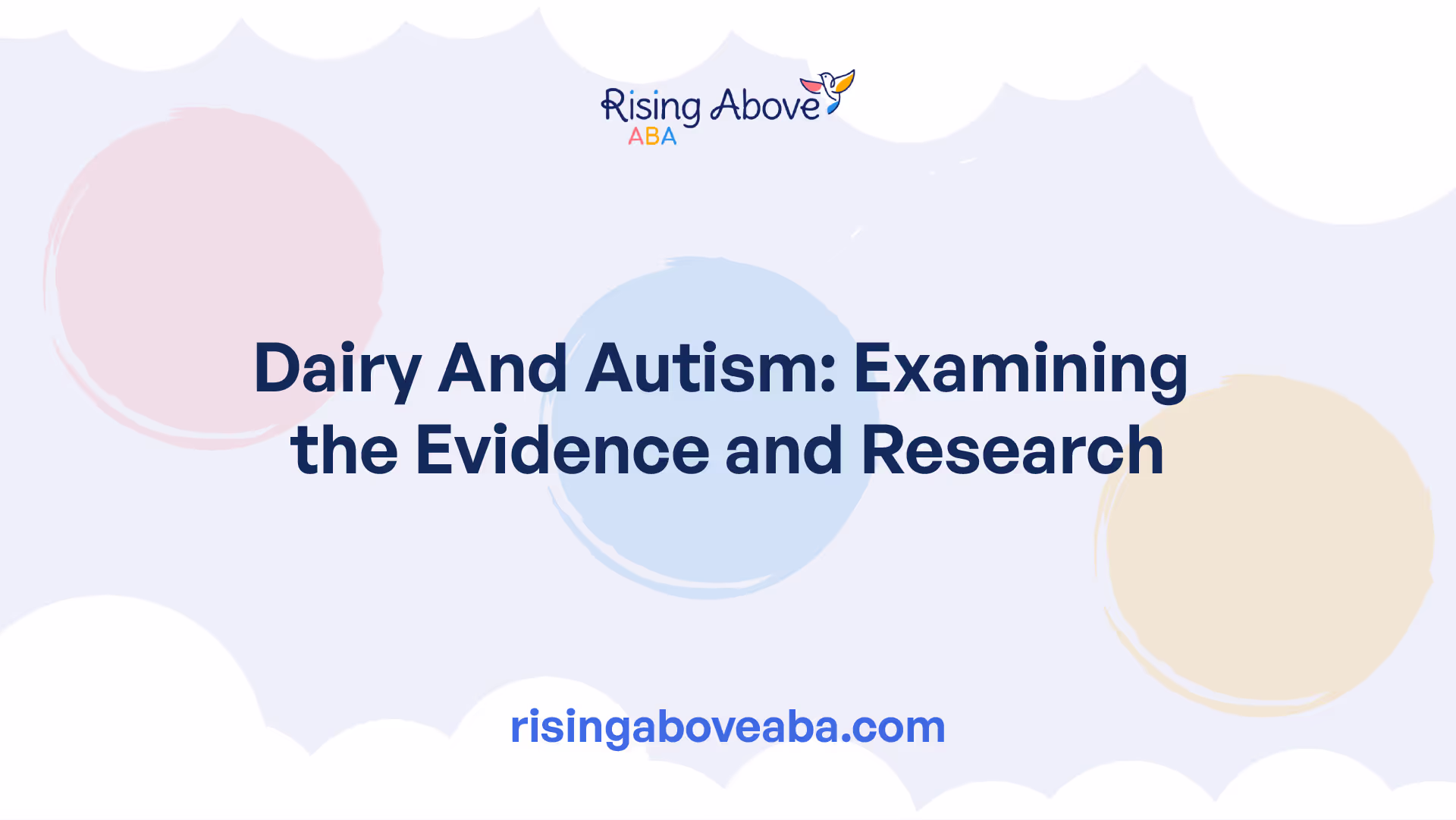 Rising Above
ABA

Dairy And Autism: Examining the Evidence and Research

risingaboveaba.com